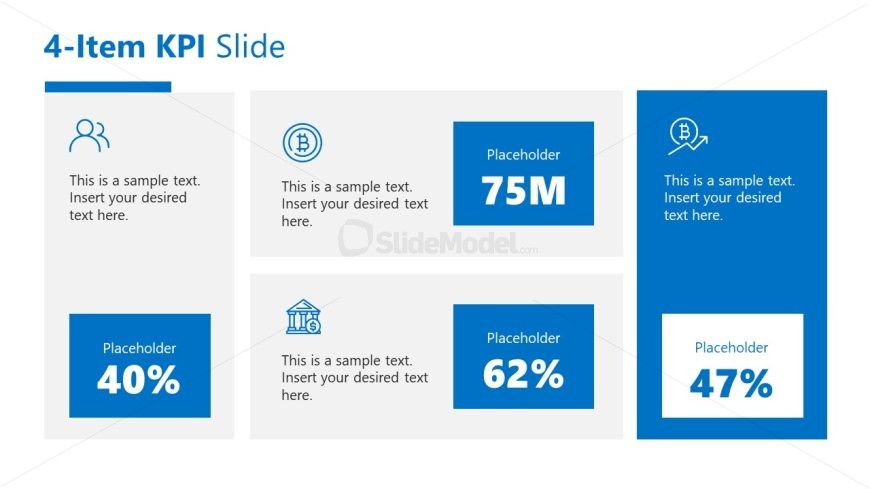 4-Item KPI Slide

This is a sample text. Insert your desired text here.

Placeholder
40%

This is a sample text. Insert your desired text here.

Placeholder
75M

SlideModel.com

This is a sample text. Insert your desired text here.

Placeholder
62%

This is a sample text. Insert your desired text here.

Placeholder
47%